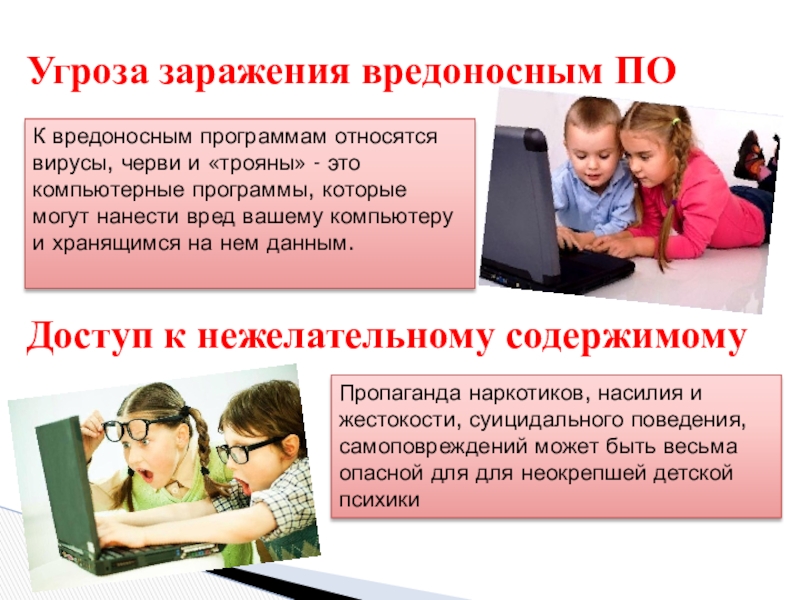 Угроза заражения вредоносным ПО

К вредоносным программам относятся вирусы, черви и «трояны» - это компьютерные программы, которые могут нанести вред вашему компьютеру и хранящимся на нем данным.

Доступ к нежелательному содержимому

Пропаганда наркотиков, насилия и жестокости, суицидального поведения, самоповреждений может быть весьма опасной для для неокрепшей детской психики